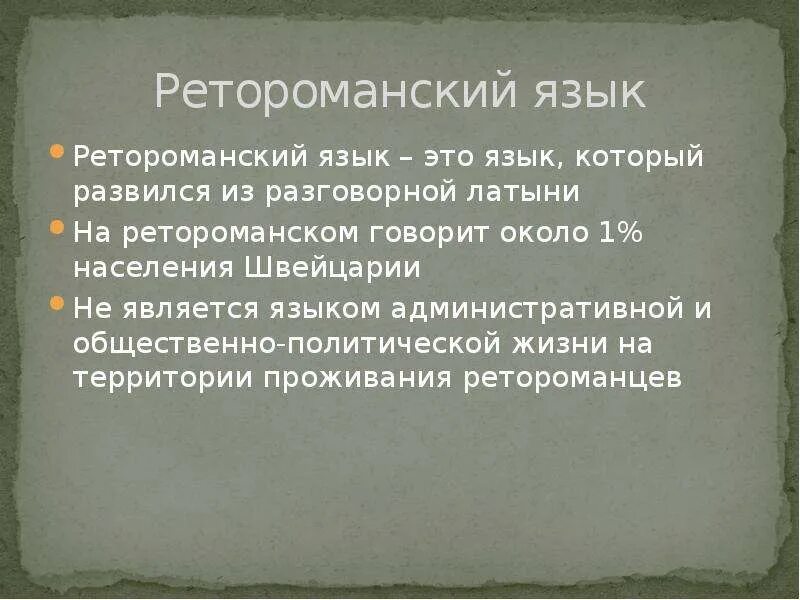 Ретороманский язык

Ретороманский язык – это язык, который развился из разговорной латыни

На ретороманском говорит около 1% населения Швейцарии

Не является языком административной и общественно-политической жизни на территории проживания ретороманцев